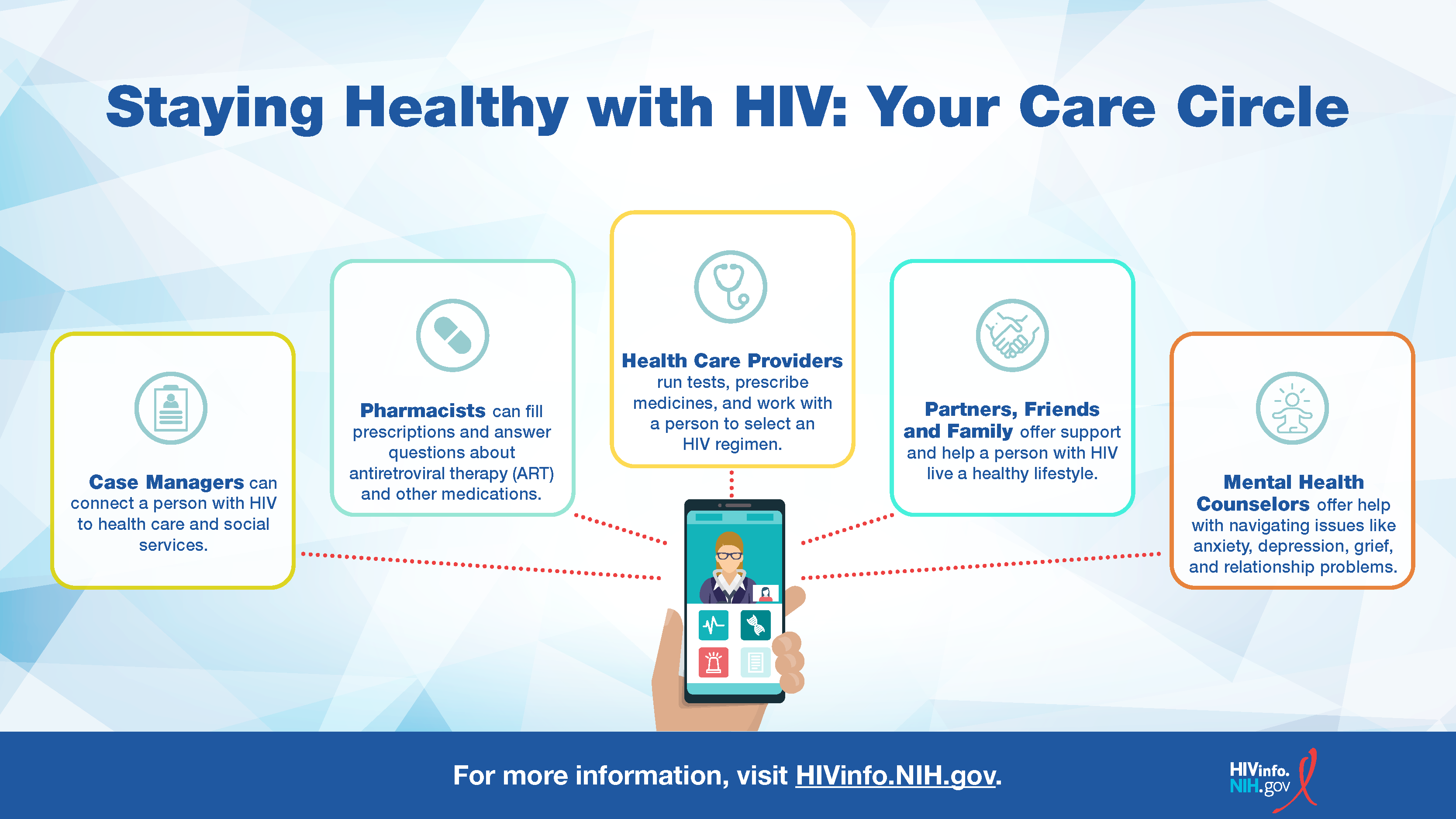 Staying Healthy with HIV: Your Care Circle

Case Managers can connect a person with HIV to health care and social services.

Pharmacists can fill prescriptions and answer questions about antiretroviral therapy (ART) and other medications.

Health Care Providers run tests, prescribe medicines, and work with a person to select an HIV regimen.

Partners, Friends and Family offer support and help a person with HIV live a healthy lifestyle.

Mental Health Counselors offer help with navigating issues like anxiety, depression, grief, and relationship problems.

For more information, visit HIVinfo.NIH.gov.

HIVinfo. NIH.gov